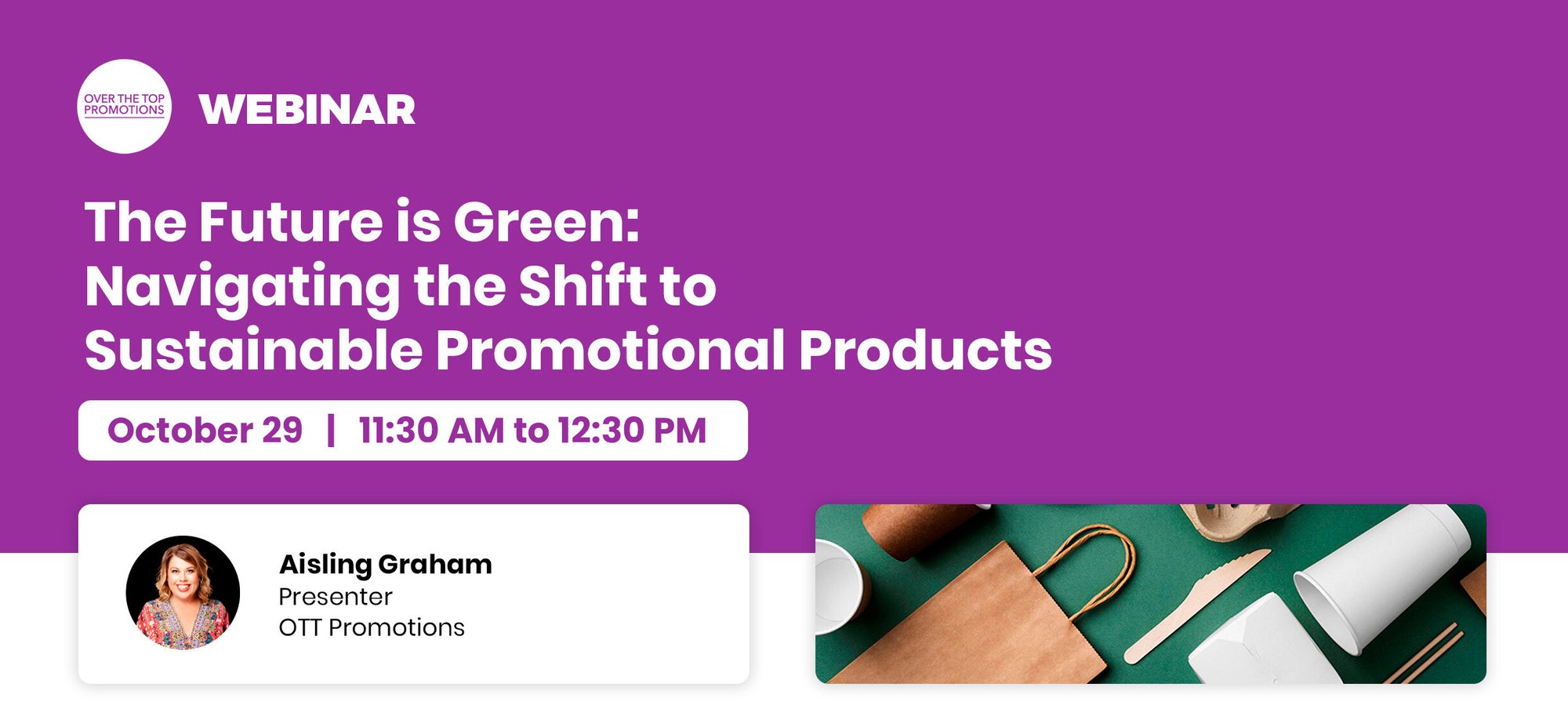 OVER THE TOP PROMOTIONS

WEBINAR

The Future is Green: Navigating the Shift to Sustainable Promotional Products

October 29 | 11:30 AM to 12:30 PM

Aisling Graham
Presenter
OTT Promotions